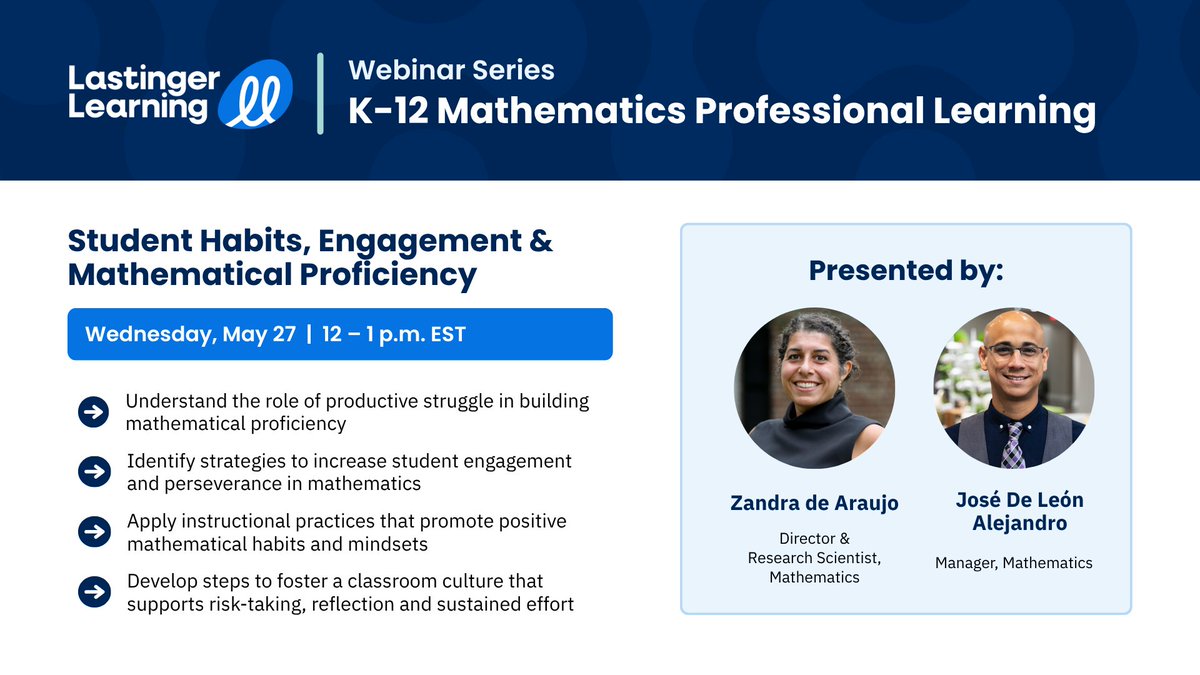 Lastinger Learning

Webinar Series
K-12 Mathematics Professional Learning

Student Habits, Engagement & Mathematical Proficiency

Wednesday, May 27 | 12 – 1 p.m. EST

Understand the role of productive struggle in building mathematical proficiency

Identify strategies to increase student engagement and perseverance in mathematics

Apply instructional practices that promote positive mathematical habits and mindsets

Develop steps to foster a classroom culture that supports risk-taking, reflection and sustained effort

Presented by:

Zandra de Araujo
Director & Research Scientist, Mathematics

José De León Alejandro
Manager, Mathematics